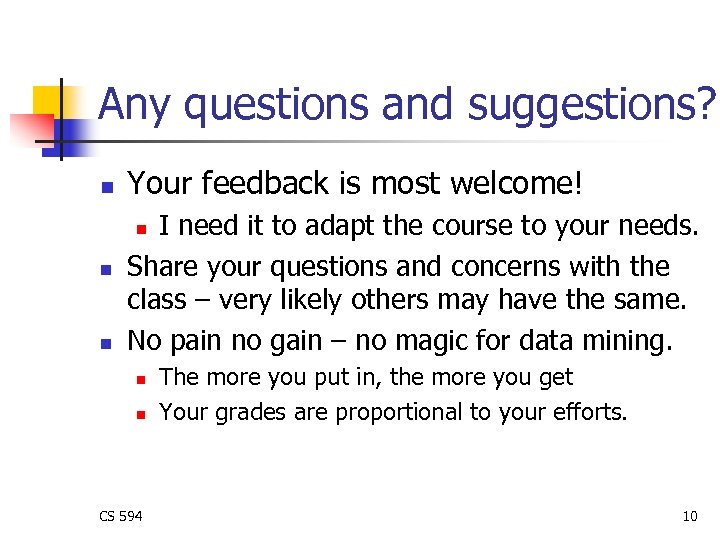 Any questions and suggestions?

- Your feedback is most welcome!
  - I need it to adapt the course to your needs.
- Share your questions and concerns with the class – very likely others may have the same.
- No pain no gain – no magic for data mining.
  - The more you put in, the more you get
  - Your grades are proportional to your efforts.

CS 594

10